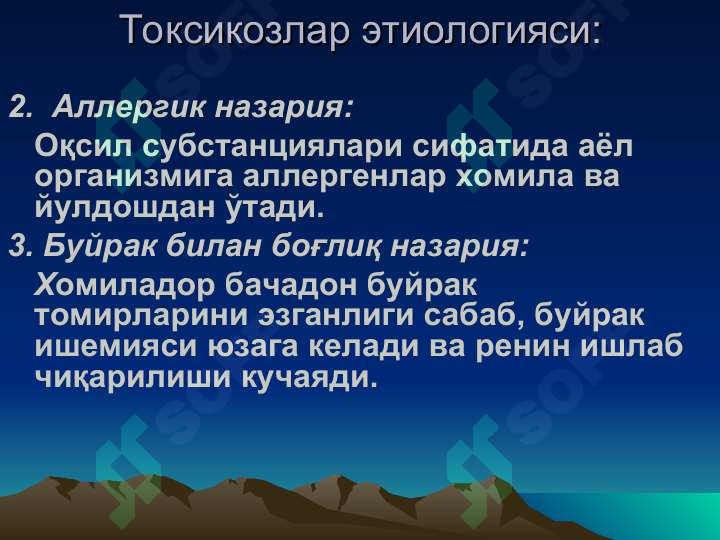 Токсикозлар этиологияси:

2. Аллергик назария:

Оқсил субстанциялари сифатида аёл организмига аллергенлар хомила ва йулдошдан ўтади.

3. Буйрак билан боғлиқ назария:

Хомиладор бачадон буйрак томирларини эзганлиги сабаб, буйрак ишемияси юзага келади ва ренин ишлаб чиқарилиши кучаяди.